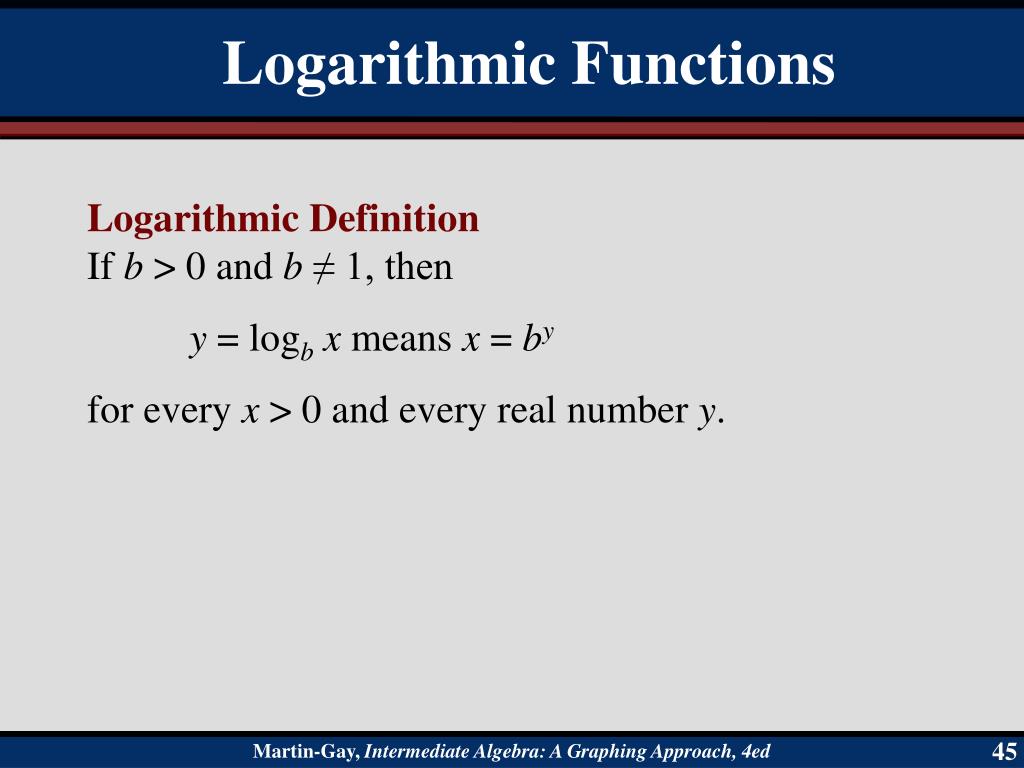 Logarithmic Functions

Logarithmic Definition
If $b > 0$ and $b \neq 1$, then

$y = \log_b x$ means $x = b^y$

for every $x > 0$ and every real number $y$.

Martin-Gay, Intermediate Algebra: A Graphing Approach, 4ed

45